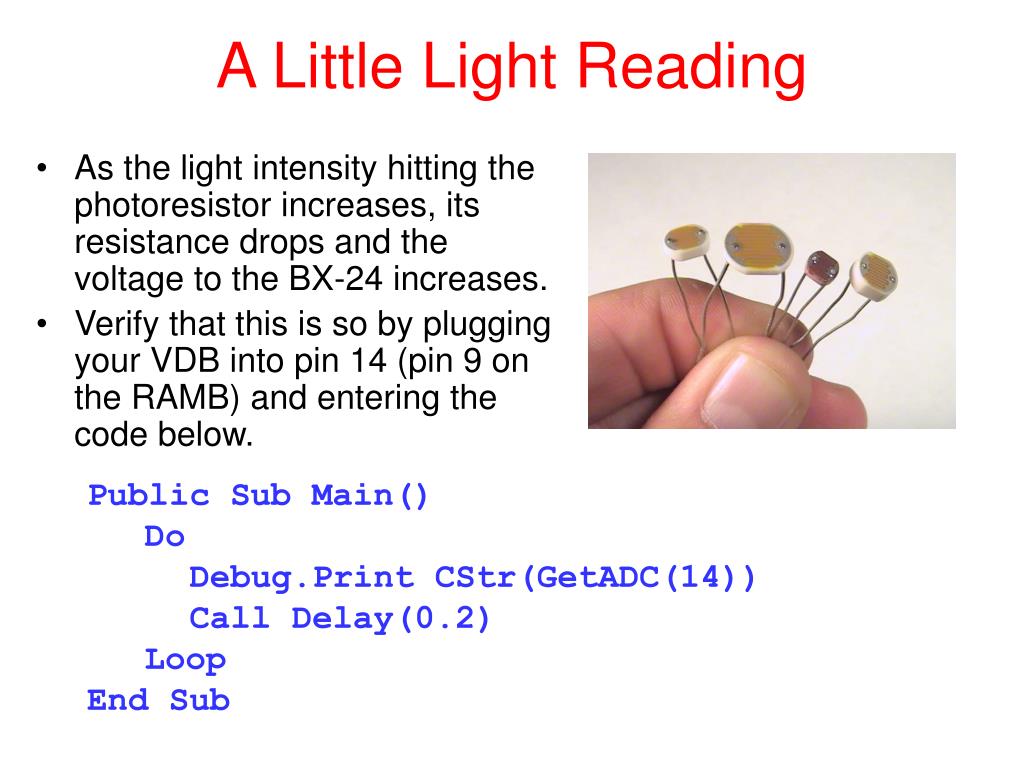 A Little Light Reading

• As the light intensity hitting the photoresistor increases, its resistance drops and the voltage to the BX-24 increases.
• Verify that this is so by plugging your VDB into pin 14 (pin 9 on the RAMB) and entering the code below.

Public Sub Main()
  Do
    Debug.Print CStr(GetADC(14))
    Call Delay(0.2)
  Loop
End Sub